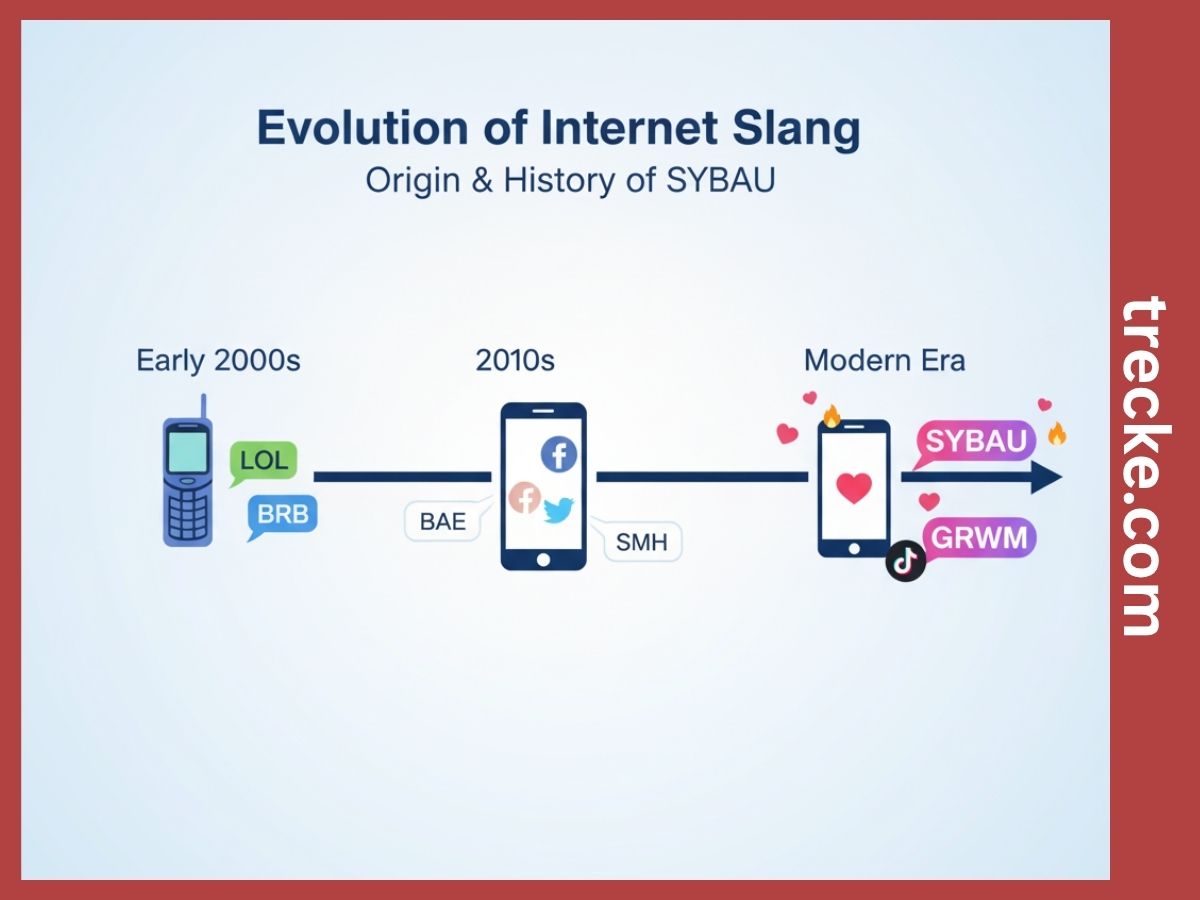 Evolution of Internet Slang

Origin & History of SYBAU

Early 2000s

LOL

BRB

2010s

BAE

SMH

Modern Era

SYBAU

GRWM

trecke.com